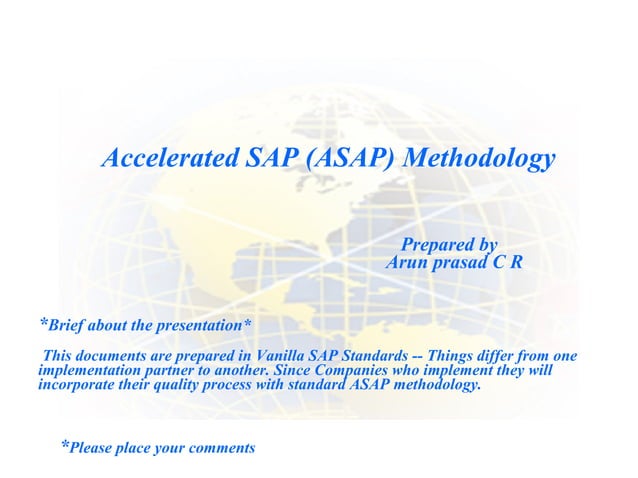 Accelerated SAP (ASAP) Methodology

Prepared by
Arun prasad C R

*Brief about the presentation*

This documents are prepared in Vanilla SAP Standards -- Things differ from one implementation partner to another. Since Companies who implement they will incorporate their quality process with standard ASAP methodology.

*Please place your comments